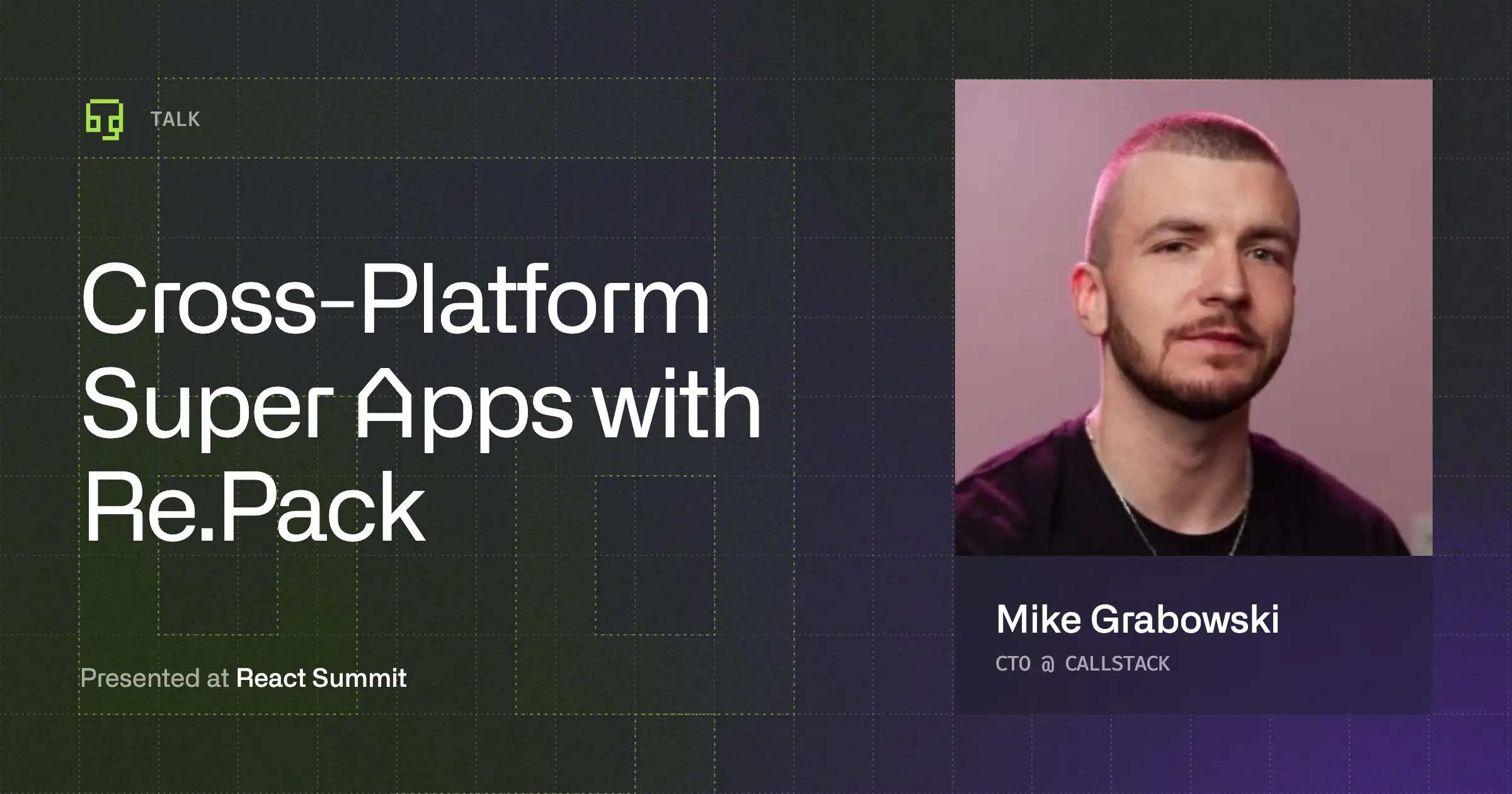 TALK

Cross-Platform Super Apps with Re.Pack

Presented at React Summit

Mike Grabowski

CTO @ CALLSTACK